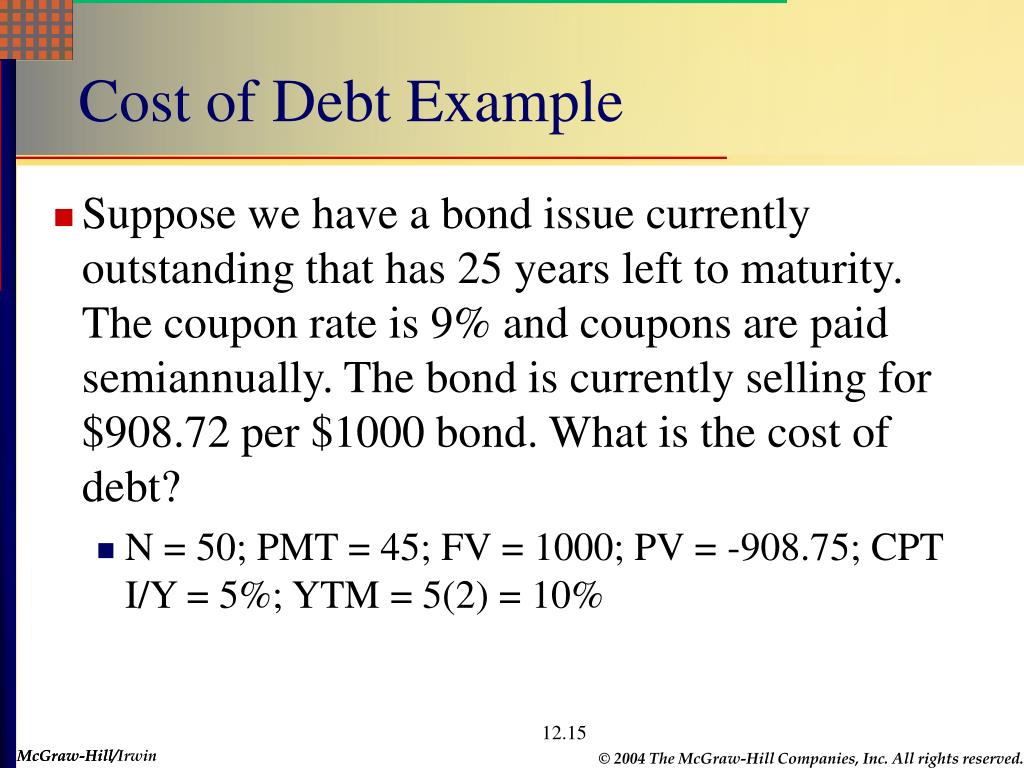 Cost of Debt Example

Suppose we have a bond issue currently outstanding that has 25 years left to maturity. The coupon rate is 9% and coupons are paid semiannually. The bond is currently selling for \$908.72 per \$1000 bond. What is the cost of debt?

N = 50; PMT = 45; FV = 1000; PV = -908.75; CPT I/Y = 5%; YTM = 5(2) = 10%

12.15

McGraw-Hill/Irwin

© 2004 The McGraw-Hill Companies, Inc. All rights reserved.